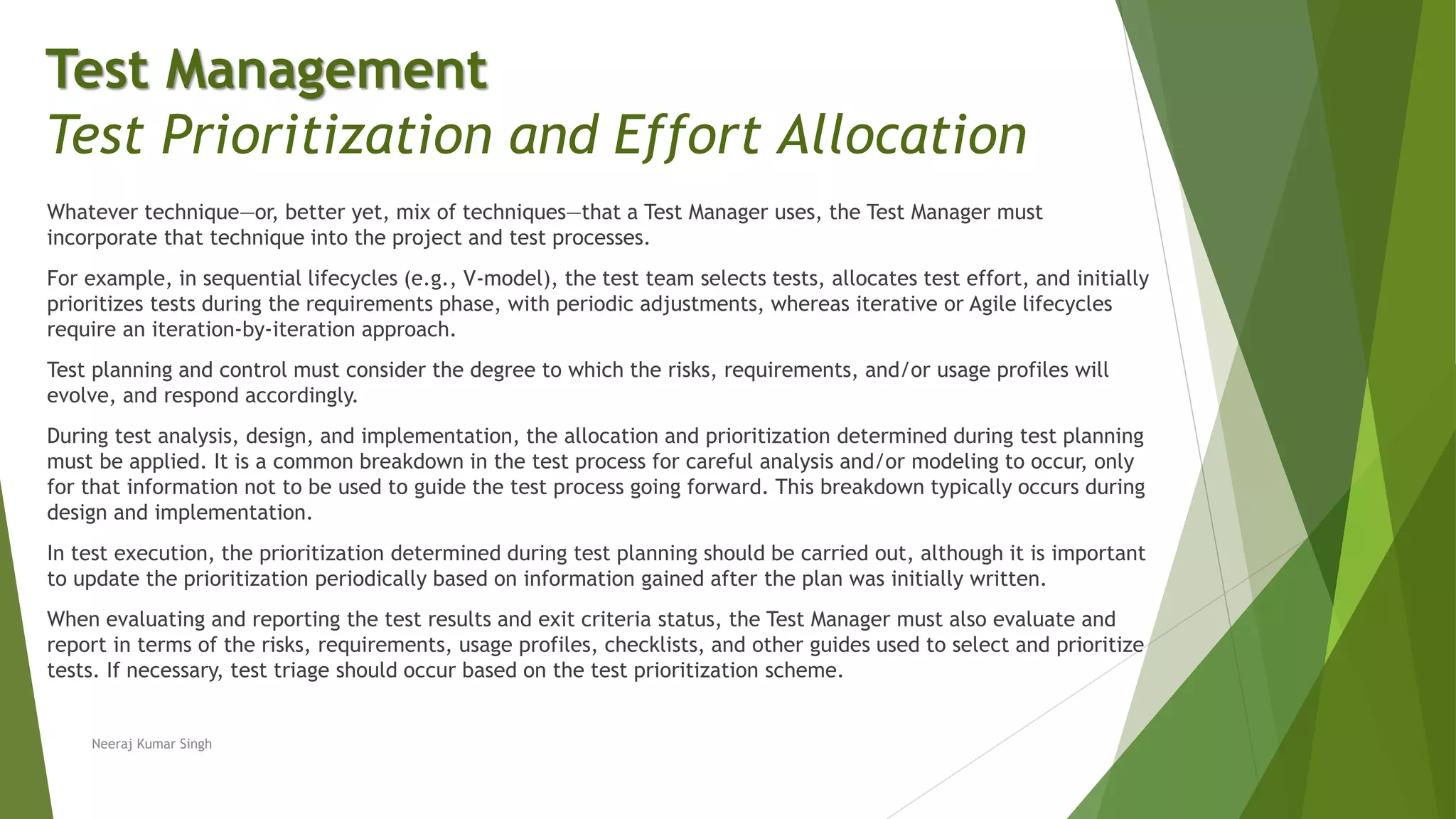 Test Management
Test Prioritization and Effort Allocation

Whatever technique—or, better yet, mix of techniques—that a Test Manager uses, the Test Manager must incorporate that technique into the project and test processes.

For example, in sequential lifecycles (e.g., V-model), the test team selects tests, allocates test effort, and initially prioritizes tests during the requirements phase, with periodic adjustments, whereas iterative or Agile lifecycles require an iteration-by-iteration approach.

Test planning and control must consider the degree to which the risks, requirements, and/or usage profiles will evolve, and respond accordingly.

During test analysis, design, and implementation, the allocation and prioritization determined during test planning must be applied. It is a common breakdown in the test process for careful analysis and/or modeling to occur, only for that information not to be used to guide the test process going forward. This breakdown typically occurs during design and implementation.

In test execution, the prioritization determined during test planning should be carried out, although it is important to update the prioritization periodically based on information gained after the plan was initially written.

When evaluating and reporting the test results and exit criteria status, the Test Manager must also evaluate and report in terms of the risks, requirements, usage profiles, checklists, and other guides used to select and prioritize tests. If necessary, test triage should occur based on the test prioritization scheme.

Neeraj Kumar Singh